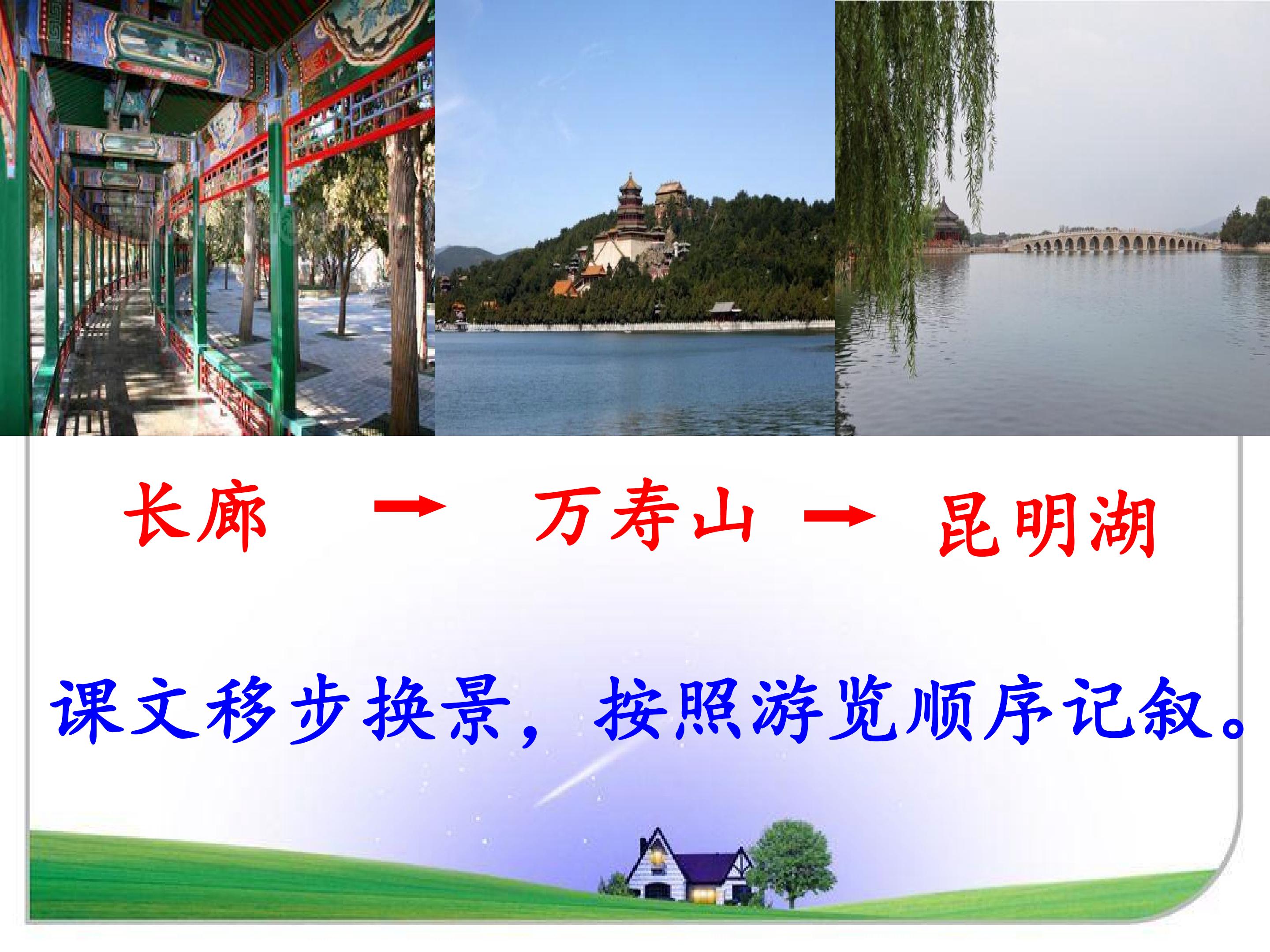 长廊 → 万寿山 → 昆明湖

课文移步换景，按照游览顺序记叙。